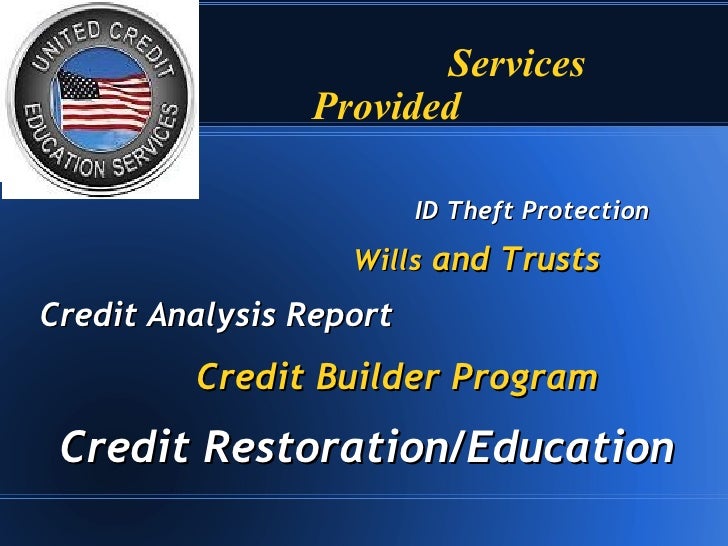 UNITED CREDIT EDUCATION SERVICES

Services Provided

ID Theft Protection

Wills and Trusts

Credit Analysis Report

Credit Builder Program

Credit Restoration/Education